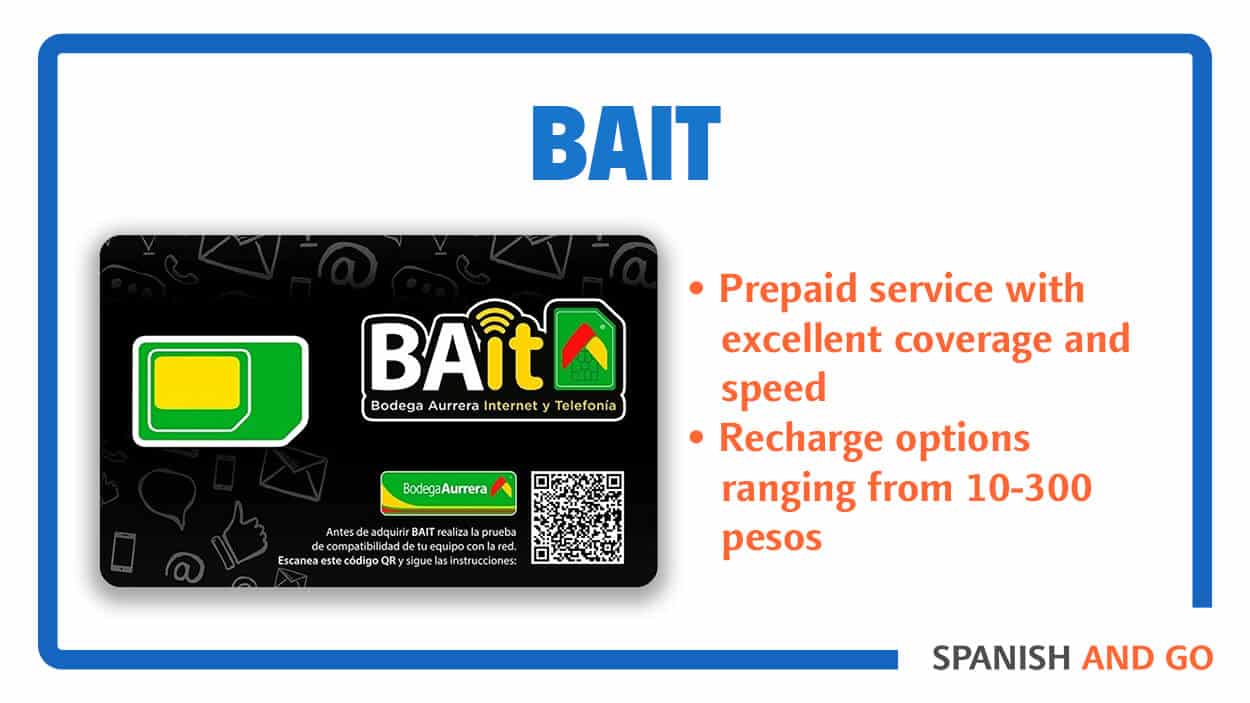 BAIT

BAit
Bodega Aurrera Internet y Telefonía

BodegaAurrera

Antes de adquirir BAIT realiza la prueba de compatibilidad de tu equipo con la red. Escanea este código QR y sigue las instrucciones:

• Prepaid service with excellent coverage and speed
• Recharge options ranging from 10-300 pesos

SPANISH AND GO